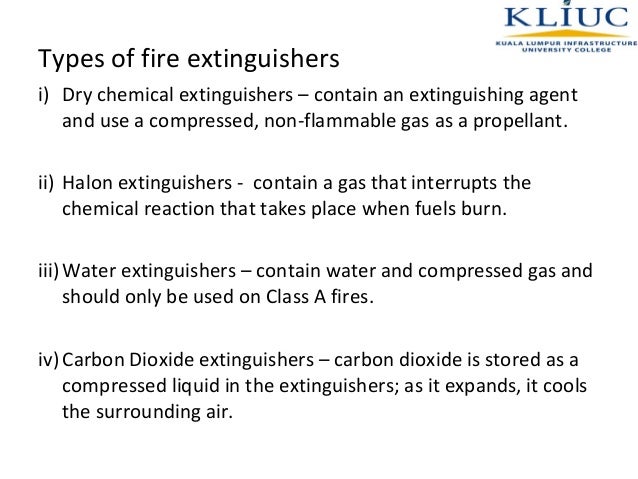 KLIUC
KUALA LUMPUR INFRASTRUCTURE UNIVERSITY COLLEGE

Types of fire extinguishers

i) Dry chemical extinguishers – contain an extinguishing agent and use a compressed, non-flammable gas as a propellant.

ii) Halon extinguishers - contain a gas that interrupts the chemical reaction that takes place when fuels burn.

iii) Water extinguishers – contain water and compressed gas and should only be used on Class A fires.

iv) Carbon Dioxide extinguishers – carbon dioxide is stored as a compressed liquid in the extinguishers; as it expands, it cools the surrounding air.